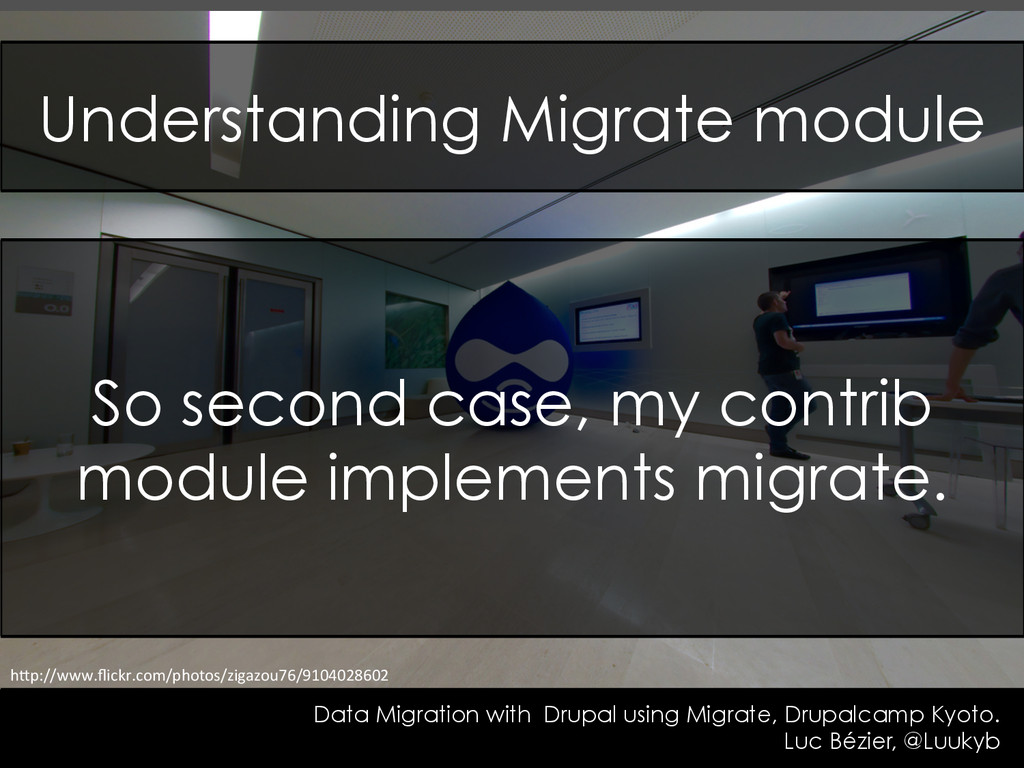 Understanding Migrate module

So second case, my contrib module implements migrate.

http://www.flickr.com/photos/zigazou76/9104028602

Data Migration with Drupal using Migrate, Drupalcamp Kyoto.
Luc Bézier, @Luukyb